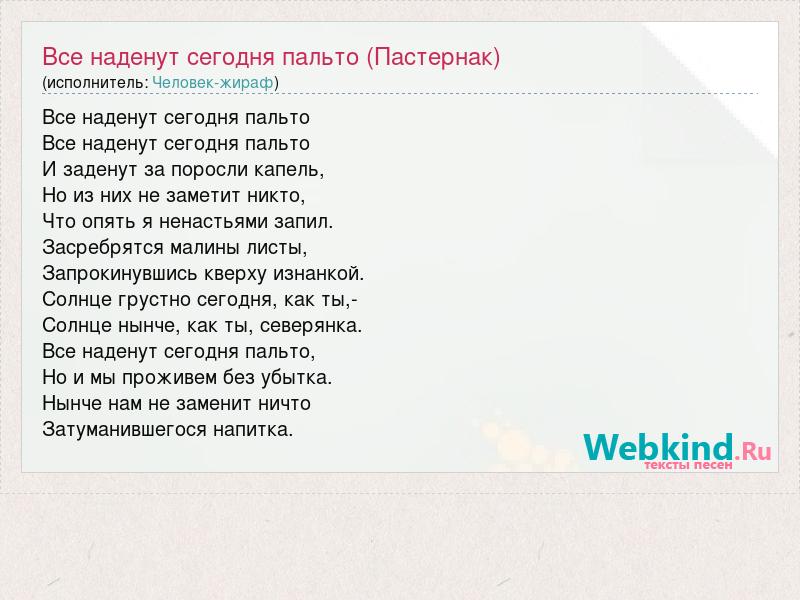 Все наденут сегодня пальто (Пастернак)
(исполнитель: Человек-жираф)

Все наденут сегодня пальто
Все наденут сегодня пальто
И заденут за поросли капель,
Но из них не заметит никто,
Что опять я ненастьями запил.
Засребрятся малины листы,
Запрокинувшись кверху изнанкой.
Солнце грустно сегодня, как ты,-
Солнце нынче, как ты, северянка.
Все наденут сегодня пальто,
Но и мы проживем без убытка.
Нынче нам не заменит ничто
Затуманившегося напитка.

Webkind.Ru
тексты песен